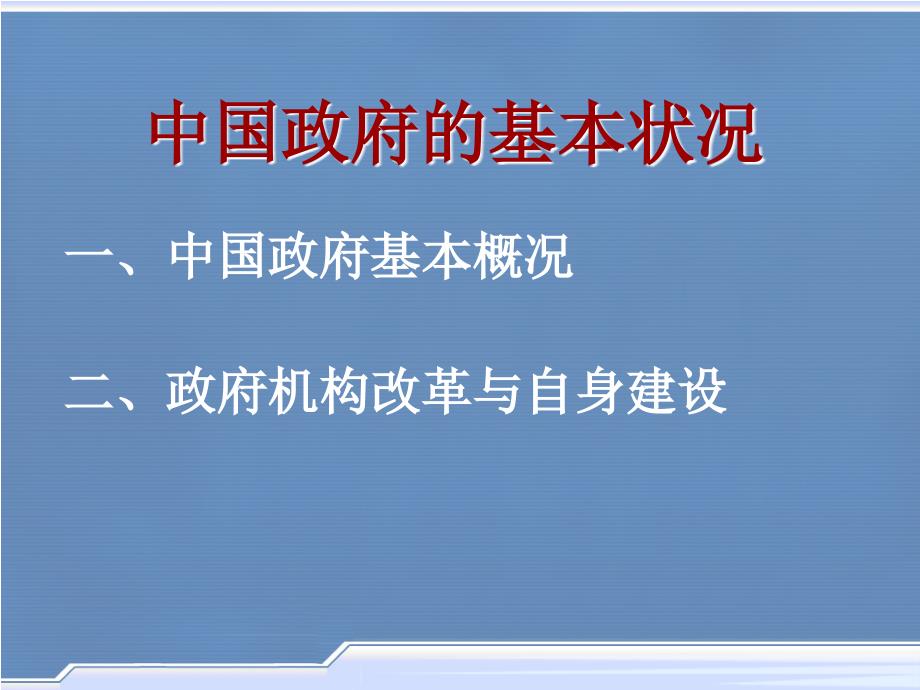 中国政府的基本状况

一、中国政府基本概况

二、政府机构改革与自身建设